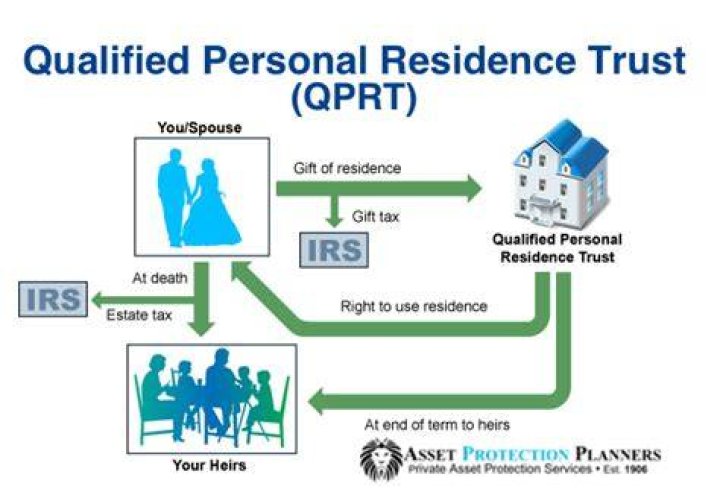 Qualified Personal Residence Trust (QPRT)

You/Spouse

Gift of residence

Gift tax

IRS

Qualified Personal Residence Trust

At death

IRS

Estate tax

Right to use residence

Your Heirs

At end of term to heirs

ASSET PROTECTION PLANNERS
Private Asset Protection Services • Est. 1906